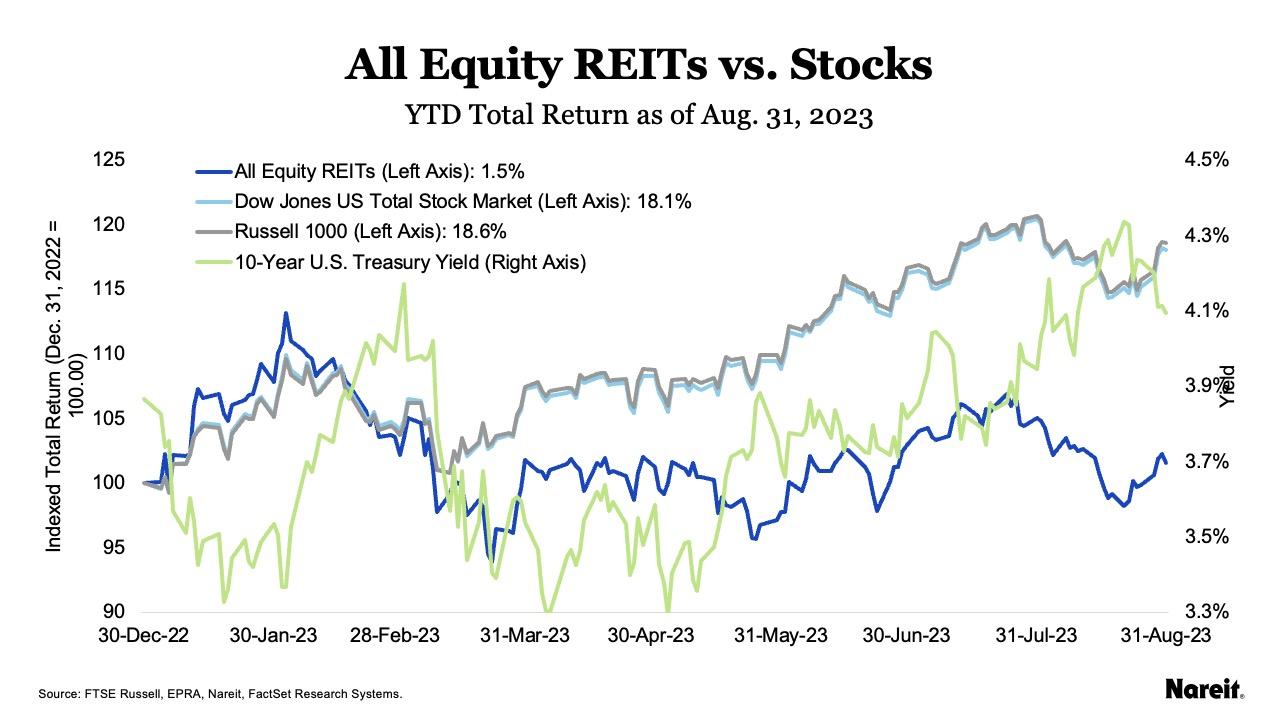 All Equity REITs vs. Stocks

YTD Total Return as of Aug. 31, 2023

All Equity REITs (Left Axis): 1.5%
Dow Jones US Total Stock Market (Left Axis): 18.1%
Russell 1000 (Left Axis): 18.6%
10-Year U.S. Treasury Yield (Right Axis)

Indexed Total Return (Dec. 31, 2022 = 100.00)

125
120
115
110
105
100
95
90

Yield

4.5%
4.3%
4.1%
3.9%
3.7%
3.5%
3.3%

30-Dec-22
30-Jan-23
28-Feb-23
31-Mar-23
30-Apr-23
31-May-23
30-Jun-23
31-Jul-23
31-Aug-23

Source: FTSE Russell, EPRA, Nareit, FactSet Research Systems.

Nareit.